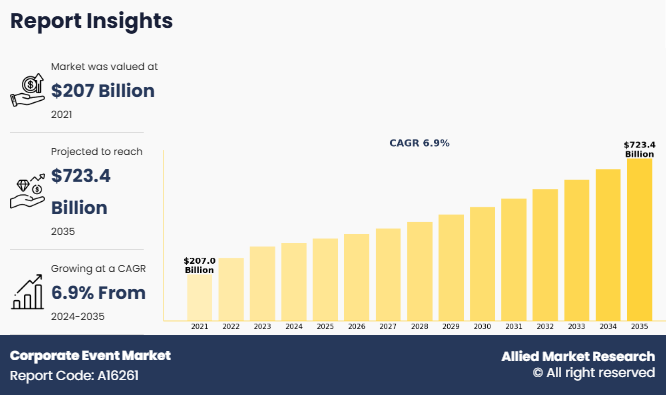 Report Insights

Market was valued at
$207 Billion
2021

Projected to reach
$723.4 Billion
2035

Growing at a CAGR
6.9% From
2024-2035

CAGR 6.9%

$207.0 Billion

$723.4 Billion

2021 2022 2023 2024 2025 2026 2027 2028 2029 2030 2031 2032 2033 2034 2035

Corporate Event Market
Report Code: A16261

Allied Market Research
© All right reserved